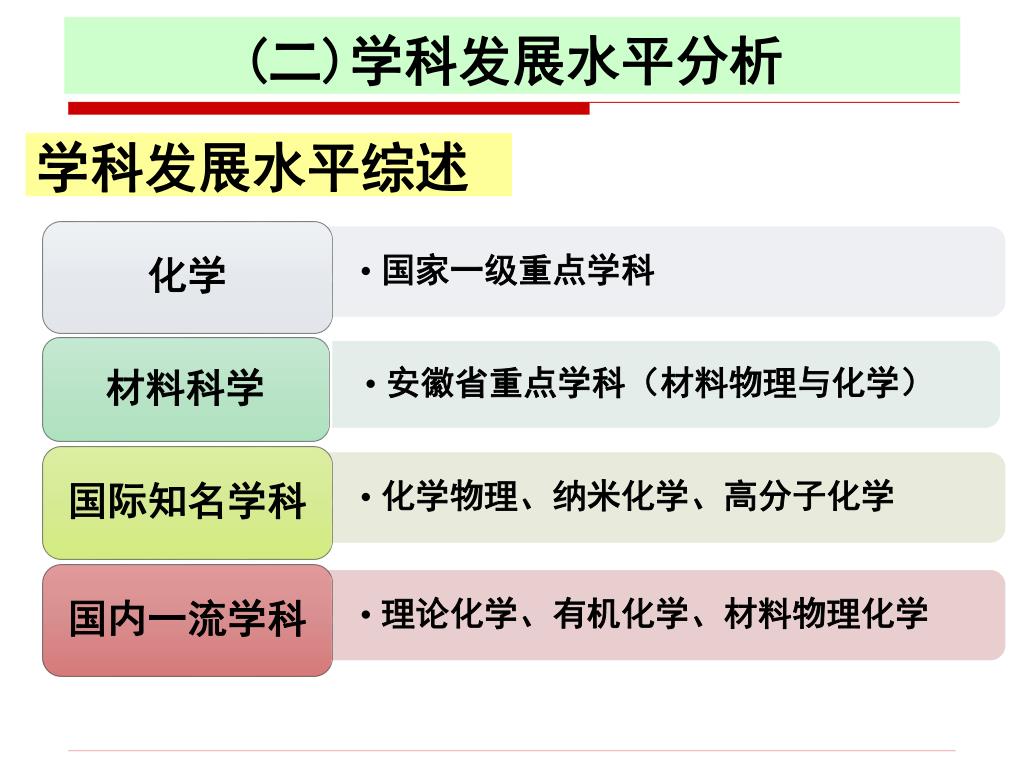 (二)学科发展水平分析

学科发展水平综述

化学
• 国家一级重点学科

材料科学
• 安徽省重点学科（材料物理与化学）

国际知名学科
• 化学物理、纳米化学、高分子化学

国内一流学科
• 理论化学、有机化学、材料物理化学